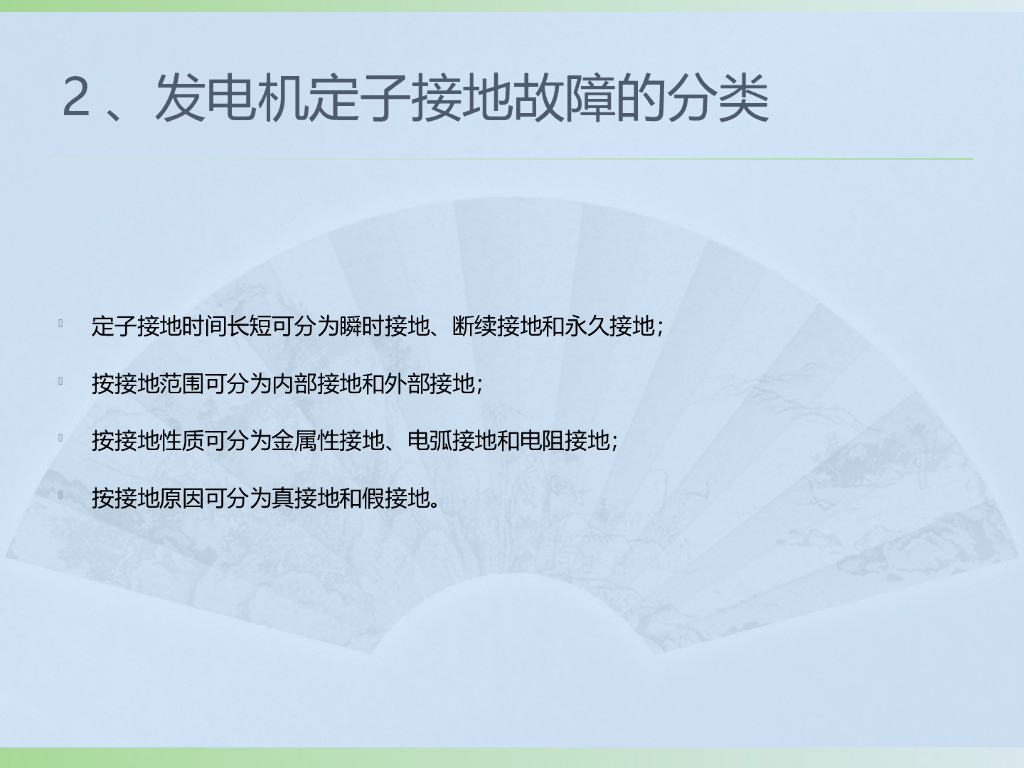 2、发电机定子接地故障的分类

定子接地时间长短可分为瞬时接地、断续接地和永久接地；

按接地范围可分为内部接地和外部接地；

按接地性质可分为金属性接地、电弧接地和电阻接地；

按接地原因可分为真接地和假接地。